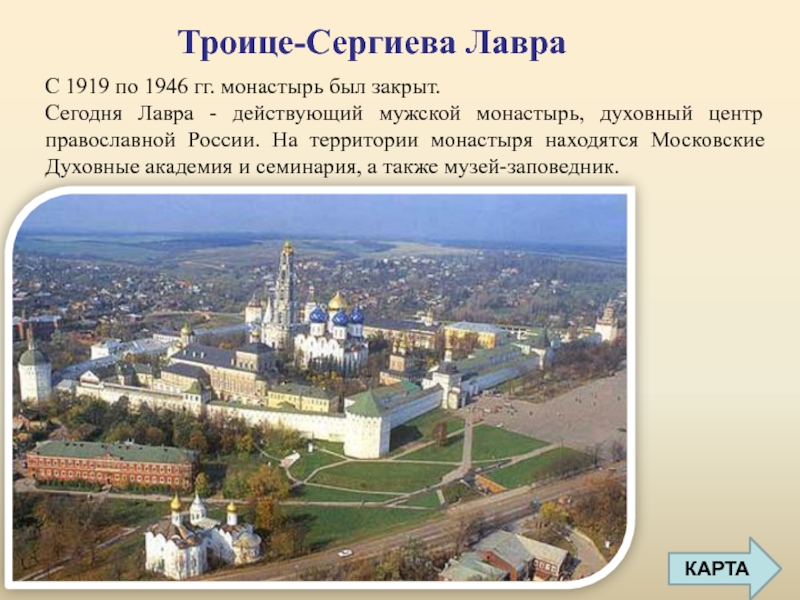 Троице-Сергиева Лавра

С 1919 по 1946 гг. монастырь был закрыт.
Сегодня Лавра - действующий мужской монастырь, духовный центр православной России. На территории монастыря находятся Московские Духовные академия и семинария, а также музей-заповедник.

КАРТА